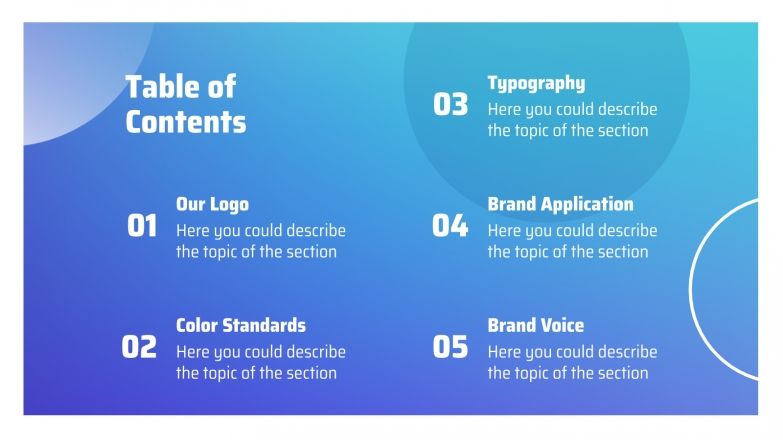 Table of Contents

01
Our Logo
Here you could describe the topic of the section

02
Color Standards
Here you could describe the topic of the section

03
Typography
Here you could describe the topic of the section

04
Brand Application
Here you could describe the topic of the section

05
Brand Voice
Here you could describe the topic of the section